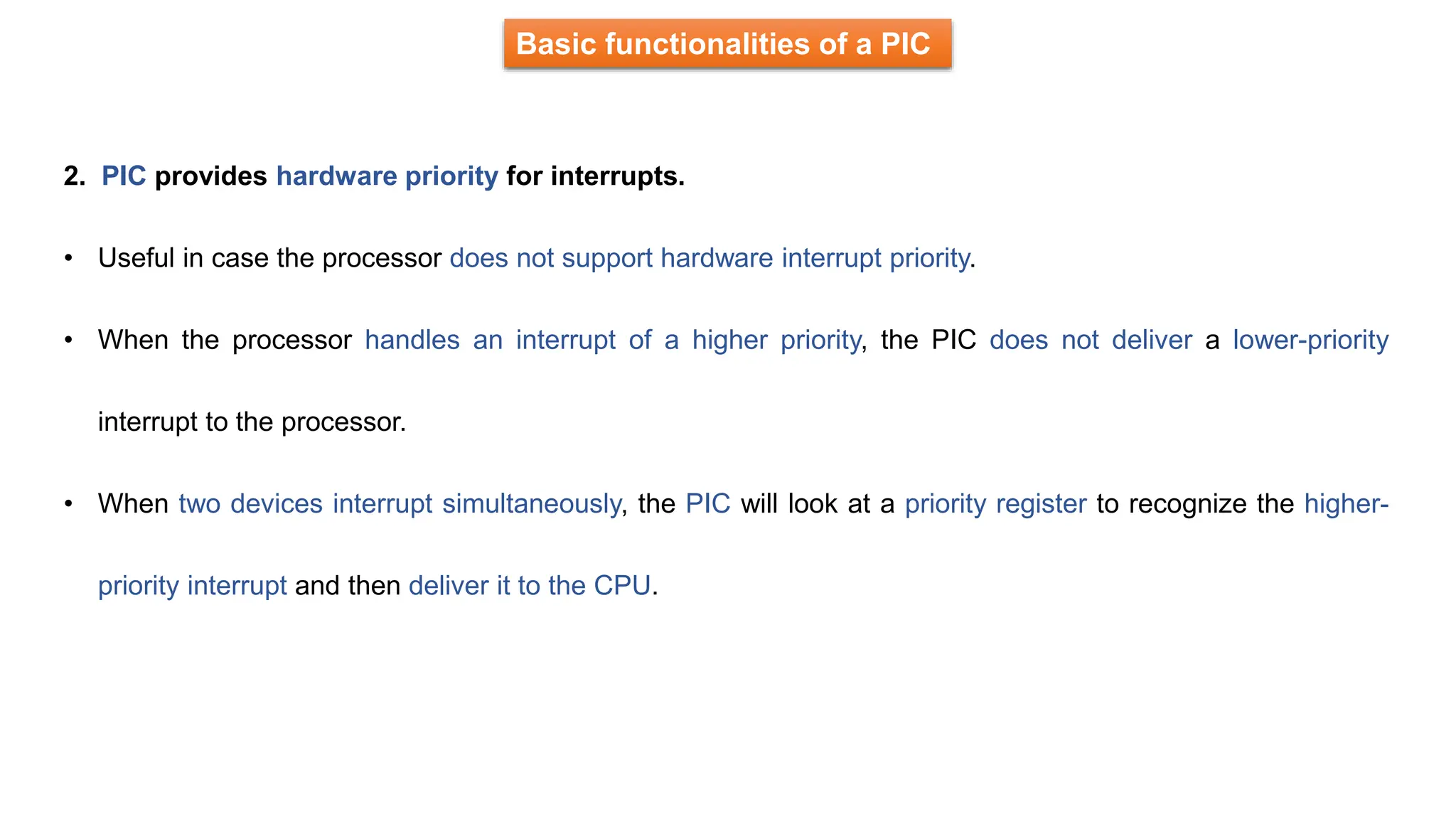 Basic functionalities of a PIC

2. PIC provides hardware priority for interrupts.

• Useful in case the processor does not support hardware interrupt priority.

• When the processor handles an interrupt of a higher priority, the PIC does not deliver a lower-priority interrupt to the processor.

• When two devices interrupt simultaneously, the PIC will look at a priority register to recognize the higher-priority interrupt and then deliver it to the CPU.